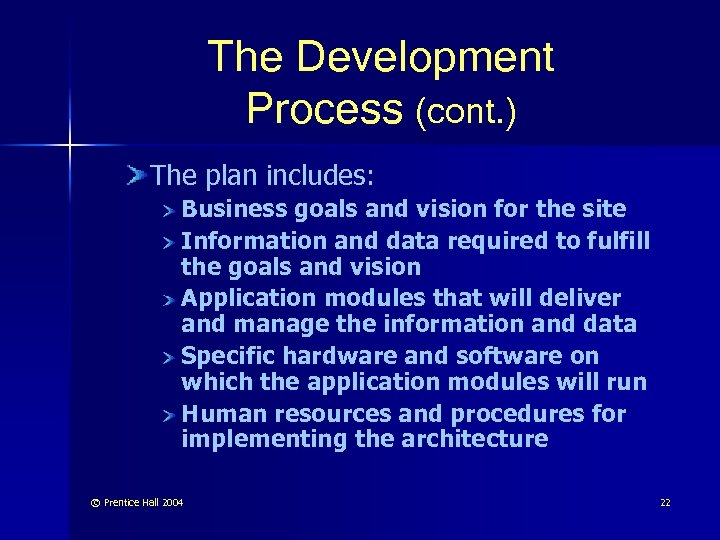 The Development Process (cont.)

The plan includes:

Business goals and vision for the site

Information and data required to fulfill the goals and vision

Application modules that will deliver and manage the information and data

Specific hardware and software on which the application modules will run

Human resources and procedures for implementing the architecture

© Prentice Hall 2004

22